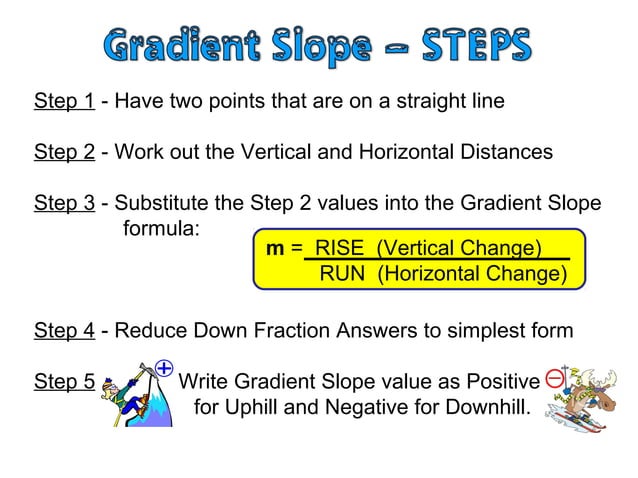 Gradient Slope – STEPS

Step 1 - Have two points that are on a straight line

Step 2 - Work out the Vertical and Horizontal Distances

Step 3 - Substitute the Step 2 values into the Gradient Slope formula:

$m = \frac{\text{RISE (Vertical Change)}}{\text{RUN (Horizontal Change)}}$

Step 4 - Reduce Down Fraction Answers to simplest form

Step 5 + Write Gradient Slope value as Positive for Uphill and Negative for Downhill. −